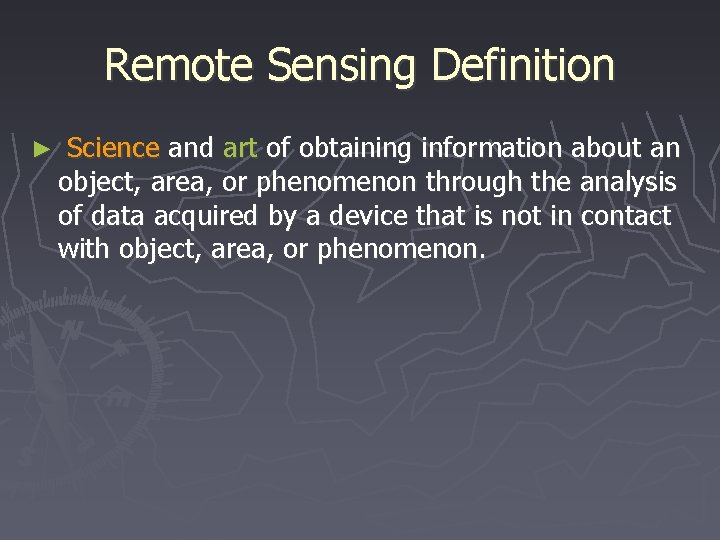 Remote Sensing Definition

► Science and art of obtaining information about an object, area, or phenomenon through the analysis of data acquired by a device that is not in contact with object, area, or phenomenon.